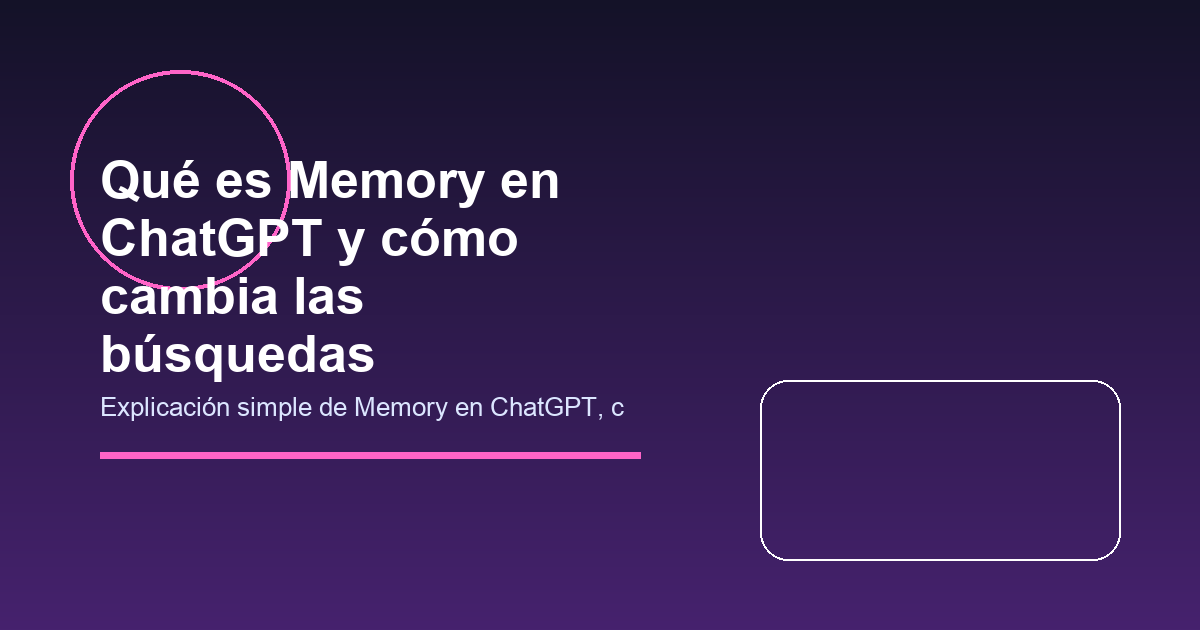 Qué es Memory en ChatGPT y cómo cambia las búsquedas

Explicación simple de Memory en ChatGPT, c